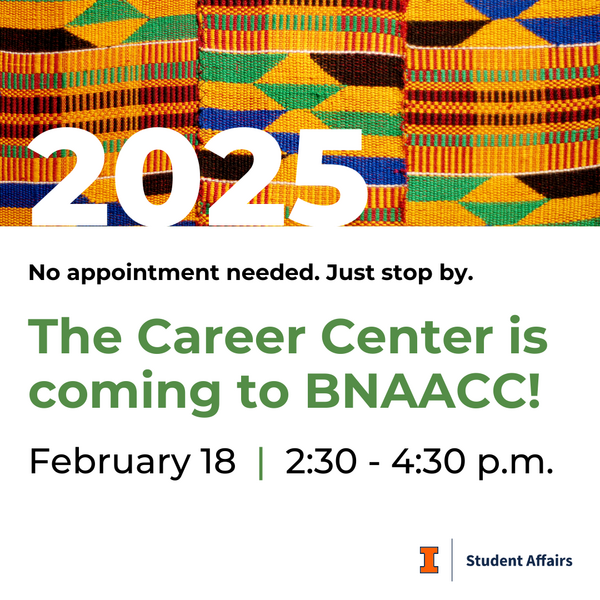 2025

No appointment needed. Just stop by.

The Career Center is coming to BNAACC!

February 18 | 2:30 - 4:30 p.m.

I | Student Affairs